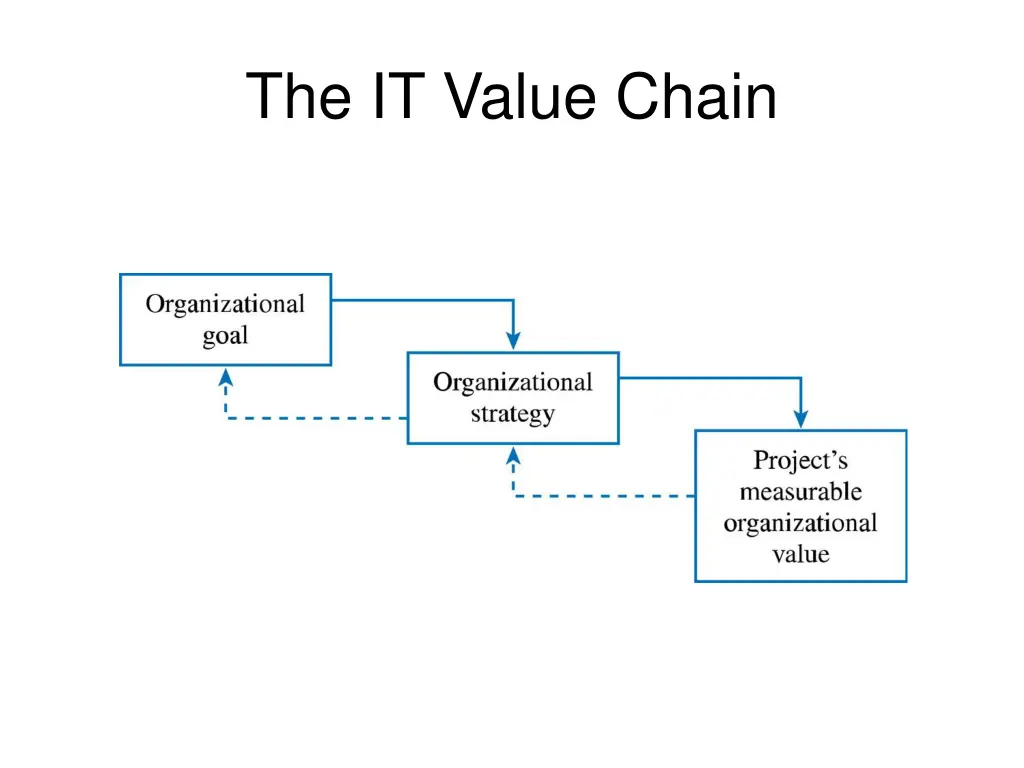 The IT Value Chain

Organizational goal

Organizational strategy

Project's measurable organizational value